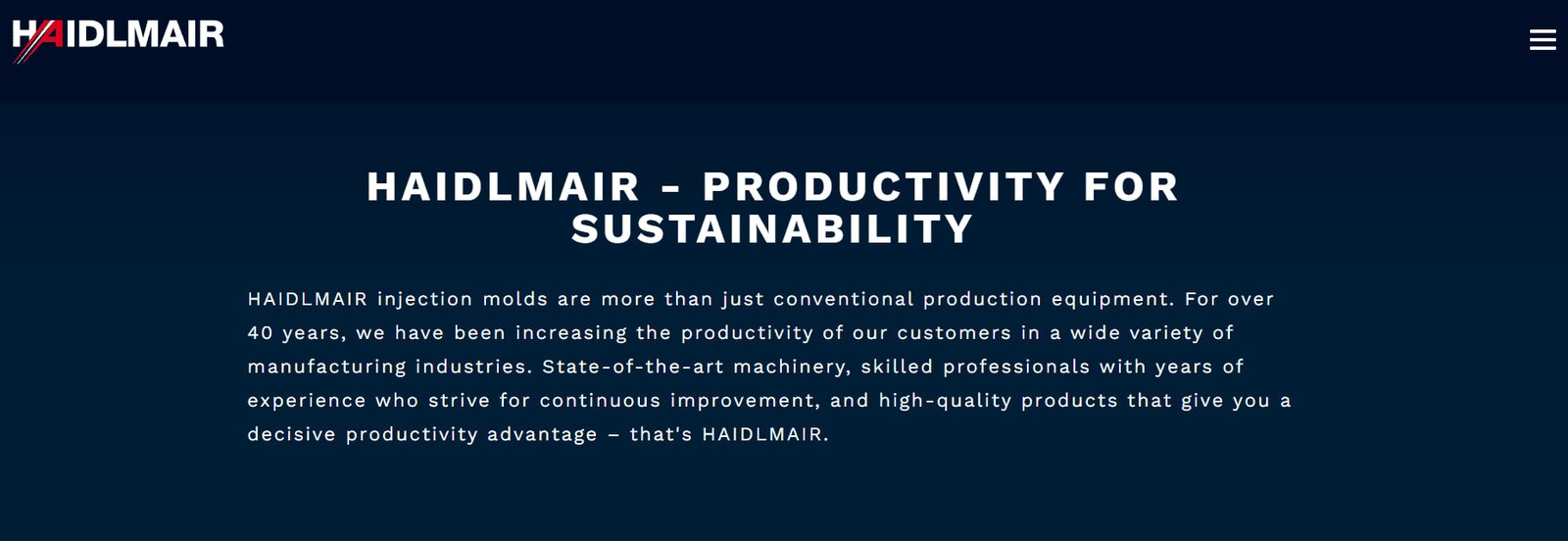 HAIDLMAIR

HAIDLMAIR - PRODUCTIVITY FOR SUSTAINABILITY

HAIDLMAIR injection molds are more than just conventional production equipment. For over 40 years, we have been increasing the productivity of our customers in a wide variety of manufacturing industries. State-of-the-art machinery, skilled professionals with years of experience who strive for continuous improvement, and high-quality products that give you a decisive productivity advantage – that's HAIDLMAIR.